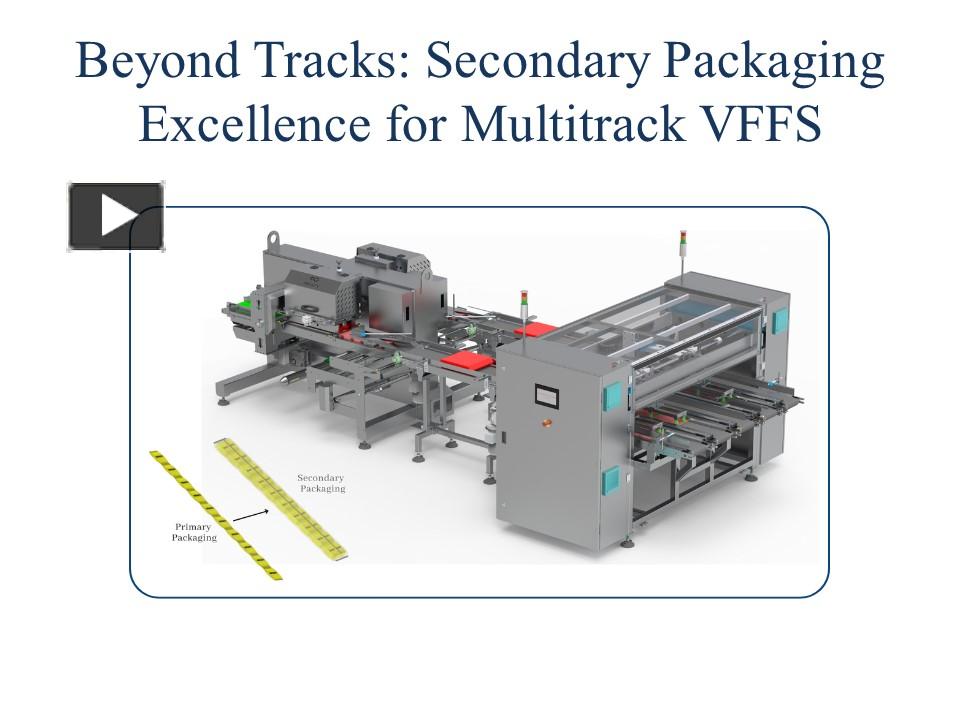 Beyond Tracks: Secondary Packaging Excellence for Multitrack VFFS

Secondary Packaging

Primary Packaging